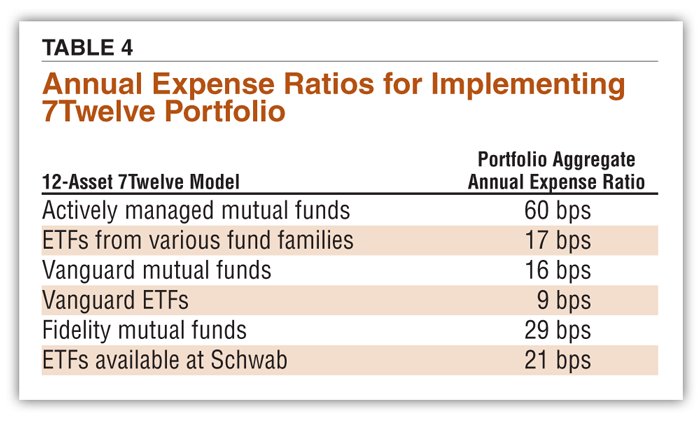 TABLE 4

Annual Expense Ratios for Implementing 7Twelve Portfolio

| 12-Asset 7Twelve Model | Portfolio Aggregate Annual Expense Ratio |
|---|---|
| Actively managed mutual funds | 60 bps |
| ETFs from various fund families | 17 bps |
| Vanguard mutual funds | 16 bps |
| Vanguard ETFs | 9 bps |
| Fidelity mutual funds | 29 bps |
| ETFs available at Schwab | 21 bps |